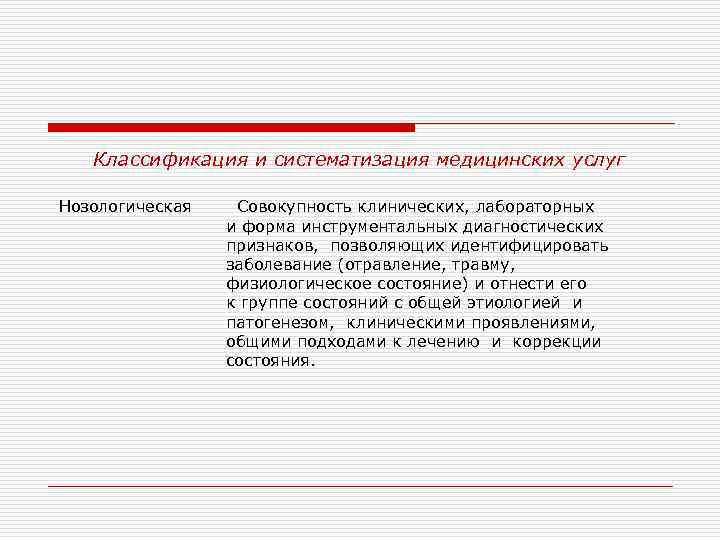 Классификация и систематизация медицинских услуг

Нозологическая

Совокупность клинических, лабораторных и форма инструментальных диагностических признаков, позволяющих идентифицировать заболевание (отравление, травму, физиологическое состояние) и отнести его к группе состояний с общей этиологией и патогенезом, клиническими проявлениями, общими подходами к лечению и коррекции состояния.